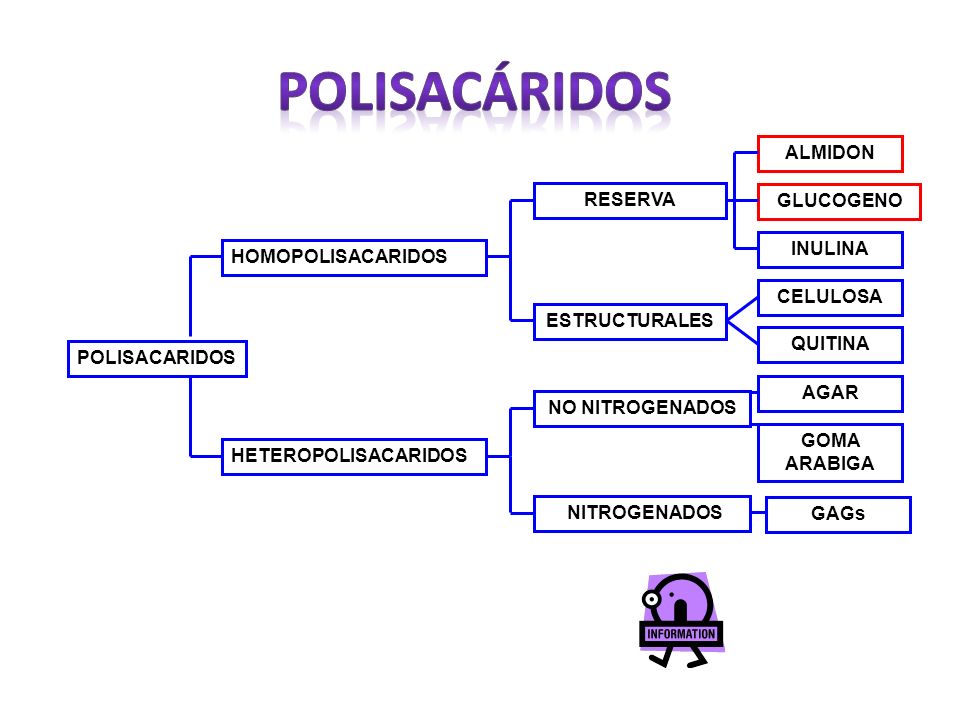 POLISACÁRIDOS

POLISACARIDOS

HOMOPOLISACARIDOS

RESERVA

ALMIDON

GLUCOGENO

INULINA

ESTRUCTURALES

CELULOSA

QUITINA

HETEROPOLISACARIDOS

NO NITROGENADOS

AGAR

GOMA ARABIGA

NITROGENADOS

GAGs

INFORMATION